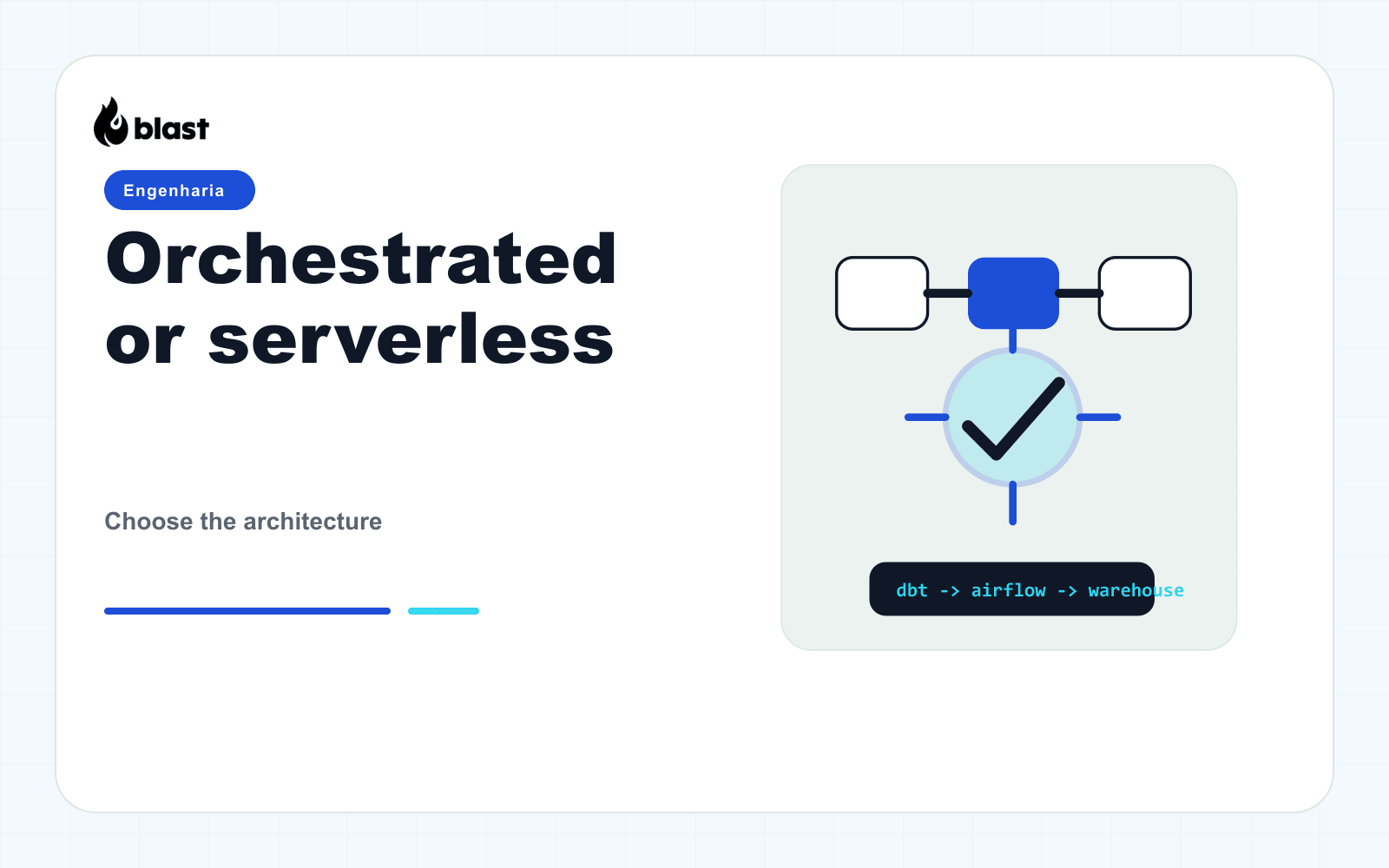 blast

Engenharia

Orchestrated or serverless

Choose the architecture

dbt -> airflow -> warehouse